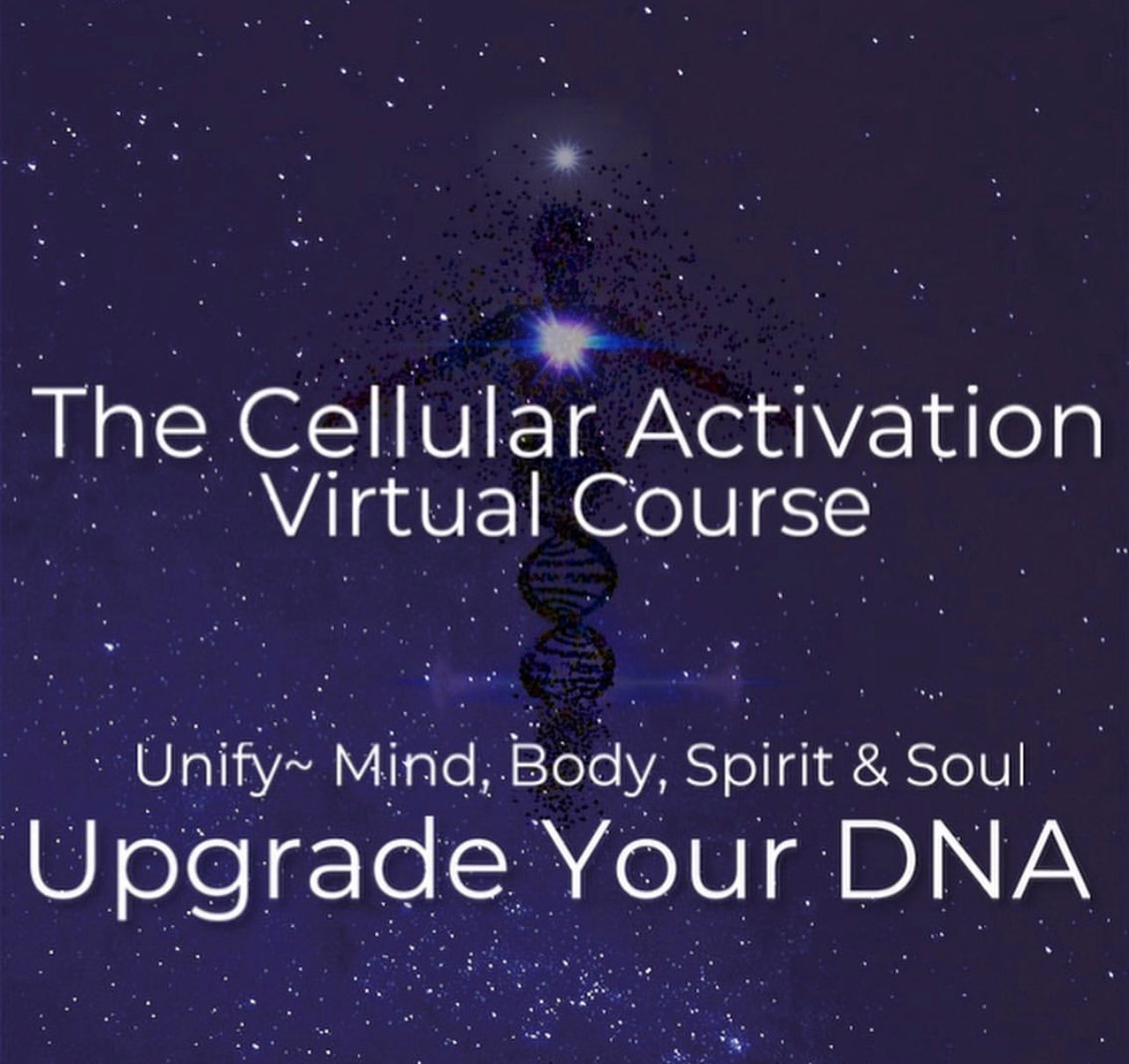 The Cellular Activation Virtual Course

Unify~ Mind, Body, Spirit & Soul
Upgrade Your DNA